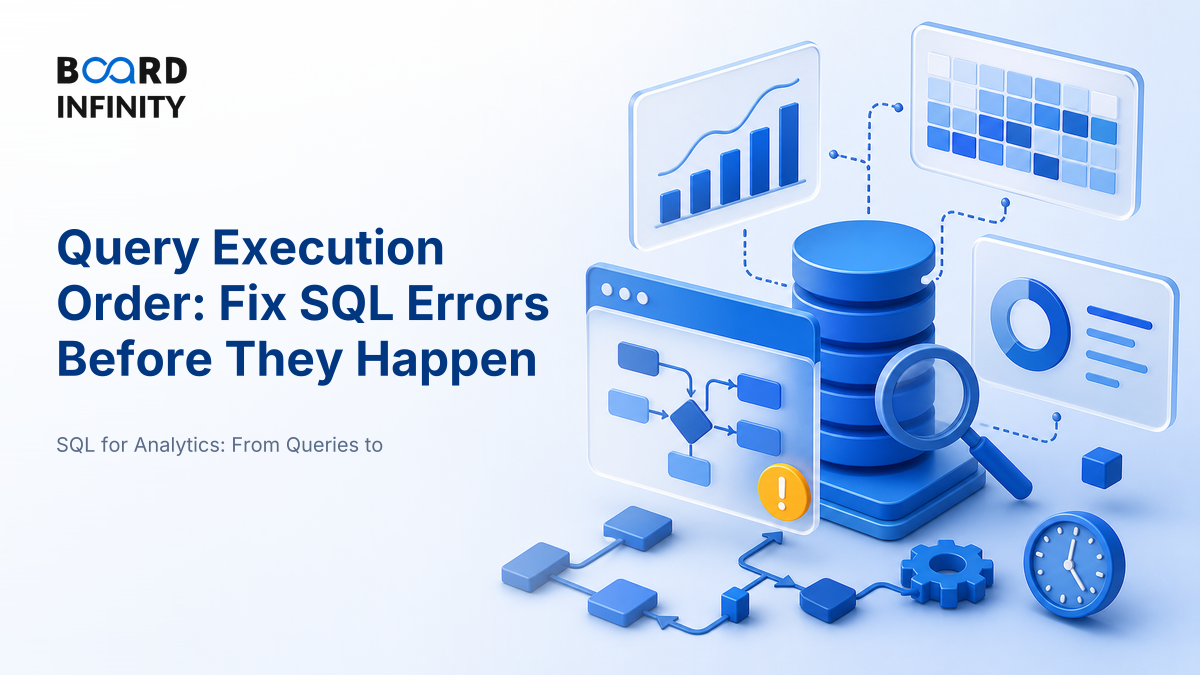 BOARD
INFINITY

Query Execution Order: Fix SQL Errors Before They Happen

SQL for Analytics: From Queries to